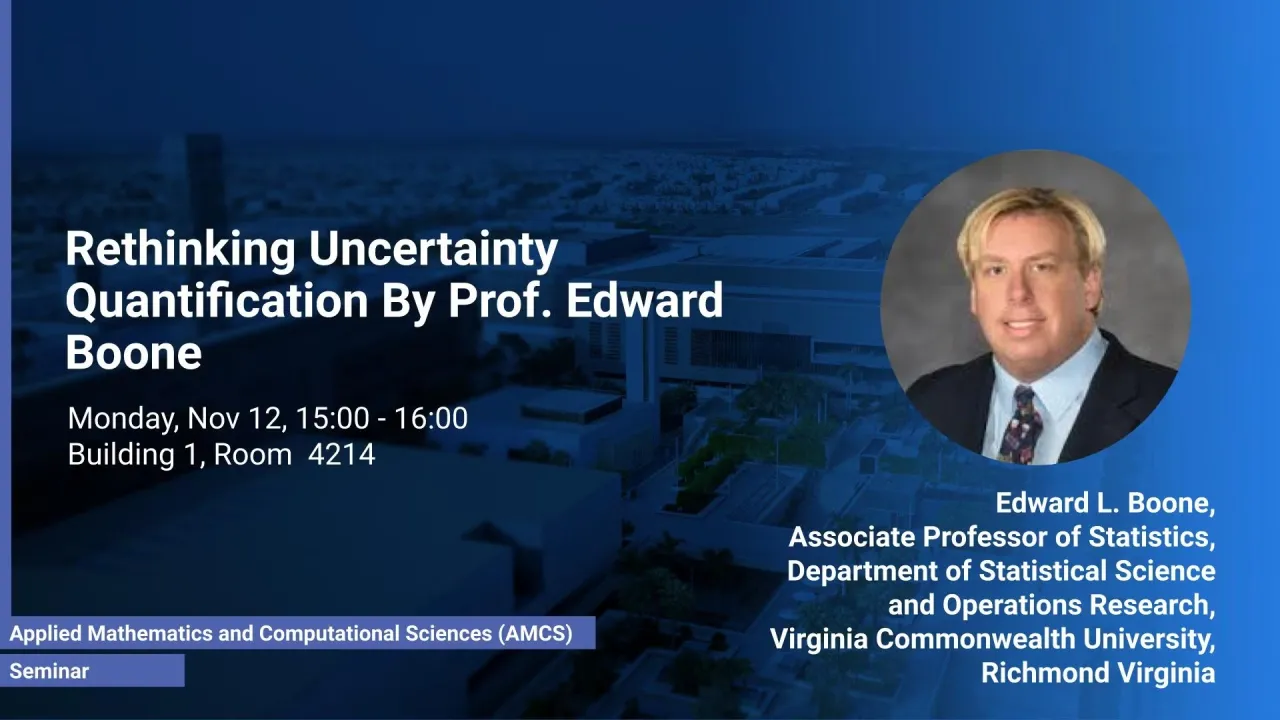 Rethinking Uncertainty Quantification By Prof. Edward Boone

Monday, Nov 12, 15:00 - 16:00
Building 1, Room 4214

Edward L. Boone,
Associate Professor of Statistics,
Department of Statistical Science and Operations Research,
Virginia Commonwealth University,
Richmond Virginia

Applied Mathematics and Computational Sciences (AMCS)

Seminar